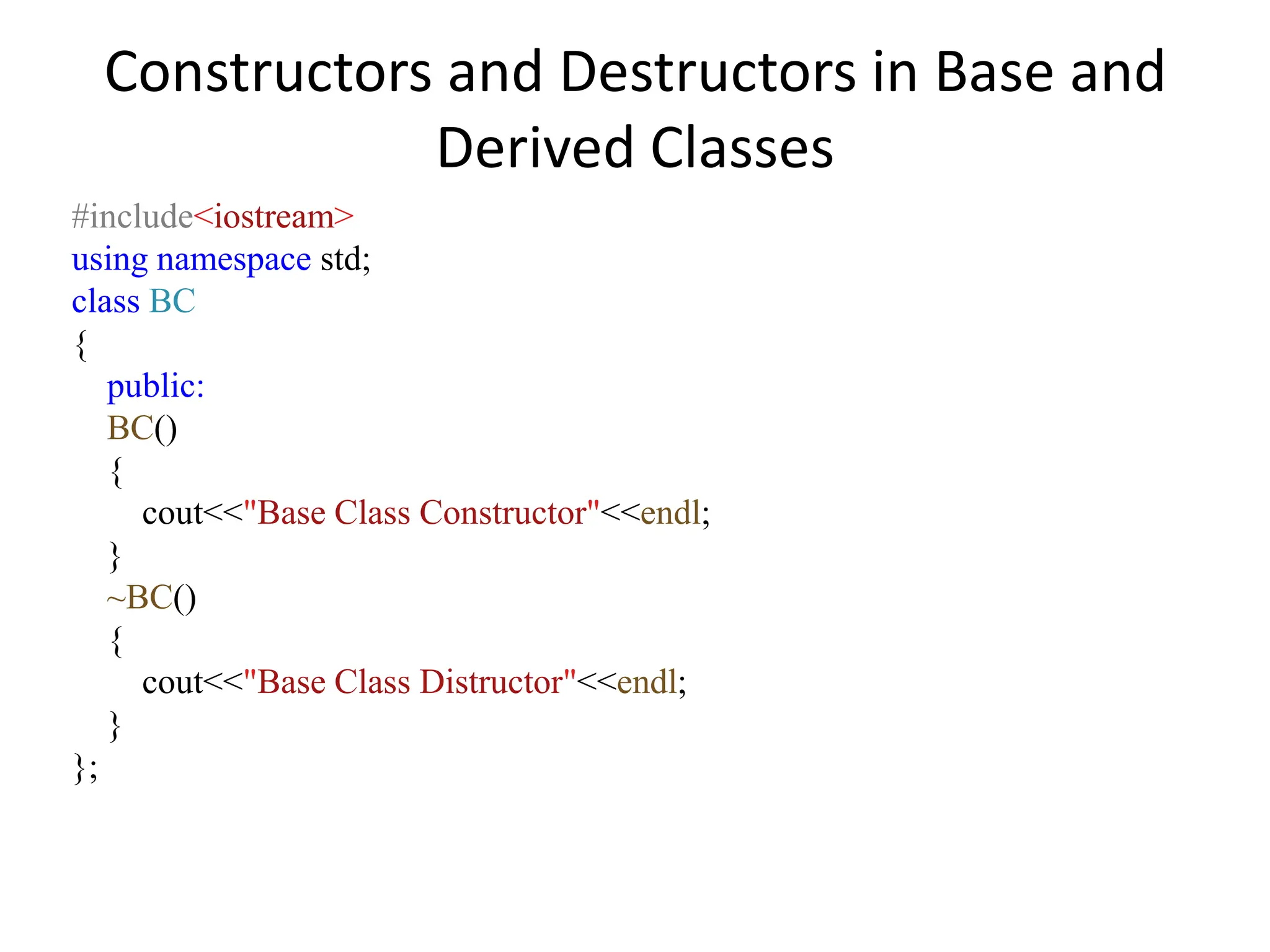 Constructors and Destructors in Base and Derived Classes

#include<iostream>
using namespace std;
class BC
{
public:
BC()
{
cout<<"Base Class Constructor"<<endl;
}
~BC()
{
cout<<"Base Class Distructor"<<endl;
}
};